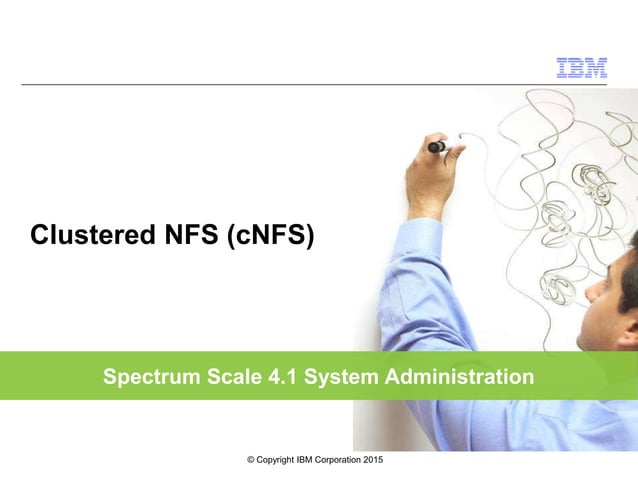 IBM

Clustered NFS (cNFS)

Spectrum Scale 4.1 System Administration

© Copyright IBM Corporation 2015